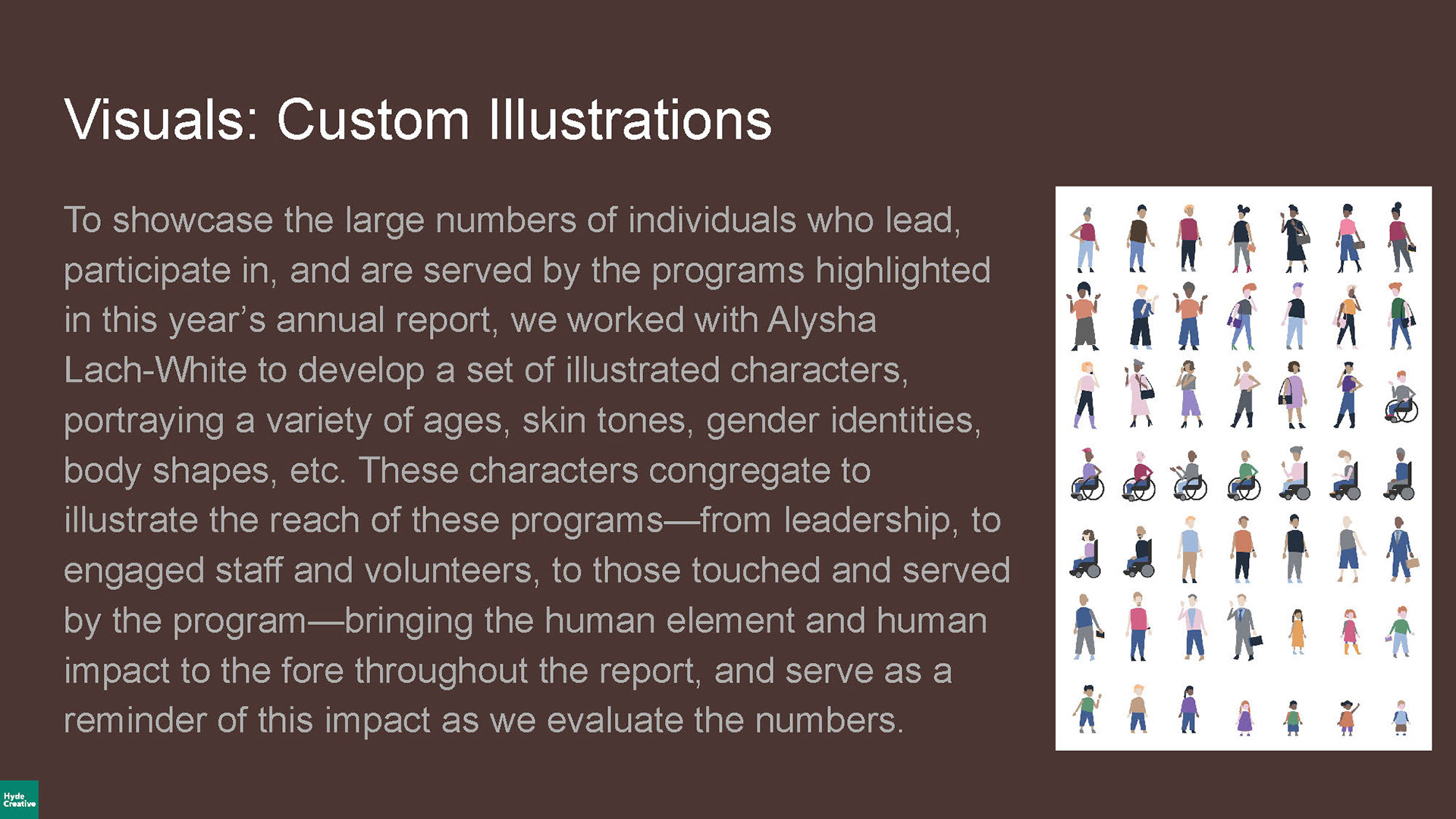 Visuals: Custom Illustrations

To showcase the large numbers of individuals who lead, participate in, and are served by the programs highlighted in this year's annual report, we worked with Alysha Lach-White to develop a set of illustrated characters, portraying a variety of ages, skin tones, gender identities, body shapes, etc. These characters congregate to illustrate the reach of these programs—from leadership, to engaged staff and volunteers, to those touched and served by the program—bringing the human element and human impact to the fore throughout the report, and serve as a reminder of this impact as we evaluate the numbers.

Hyde Creative